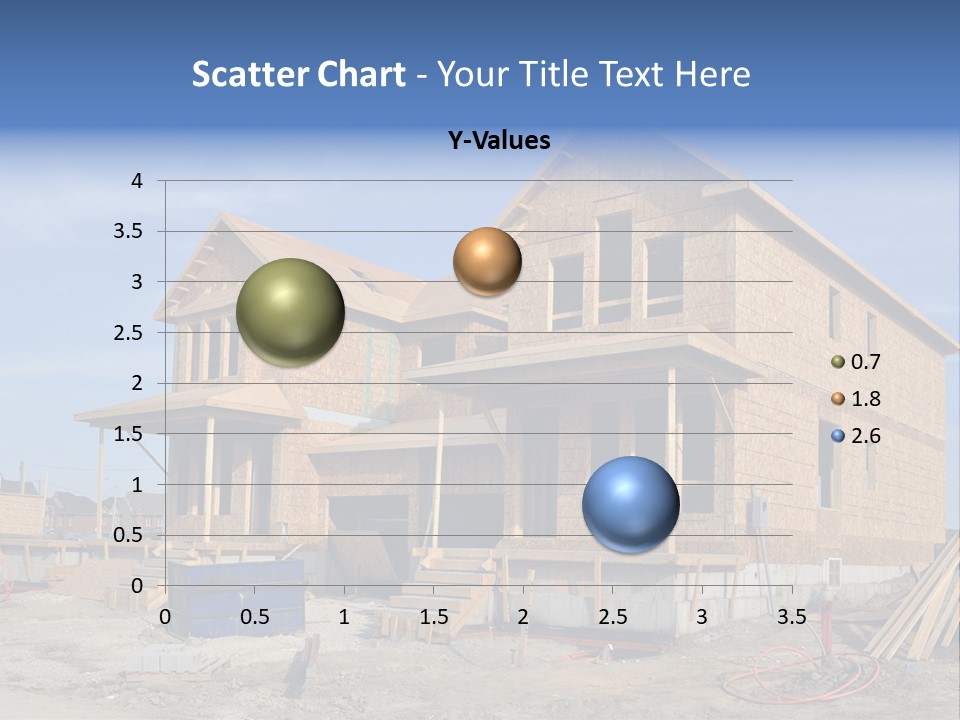 Scatter Chart - Your Title Text Here

Y-Values

4
3.5
3
2.5
2
1.5
1
0.5
0

0 0.5 1 1.5 2 2.5 3 3.5

0.7
1.8
2.6